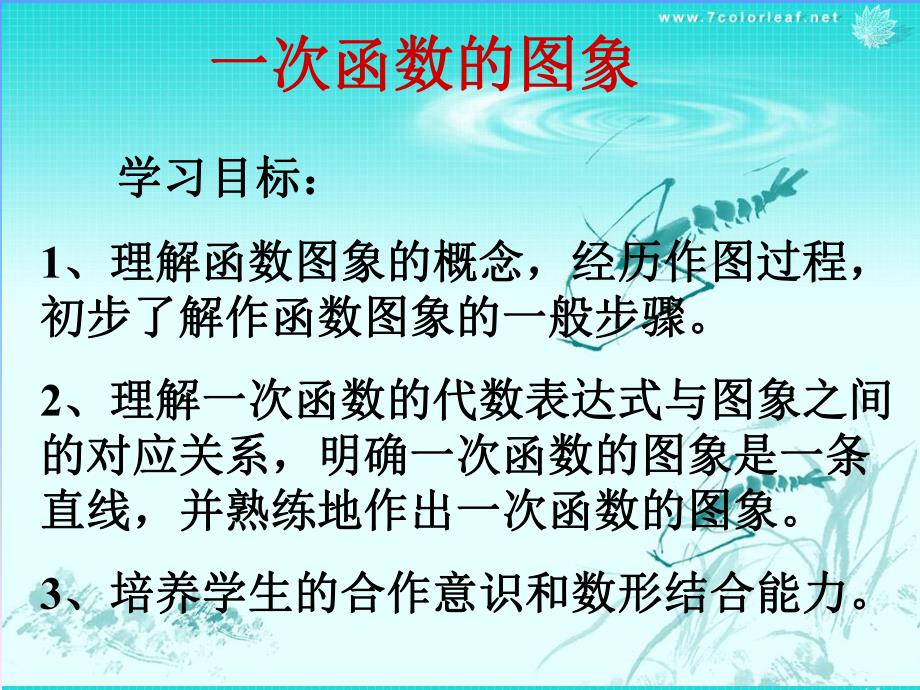 www.7colorleaf.net

一次函数的图象

学习目标：

1、理解函数图象的概念，经历作图过程，初步了解作函数图象的一般步骤。

2、理解一次函数的代数表达式与图象之间的对应关系，明确一次函数的图象是一条直线，并熟练地作出一次函数的图象。

3、培养学生的合作意识和数形结合能力。